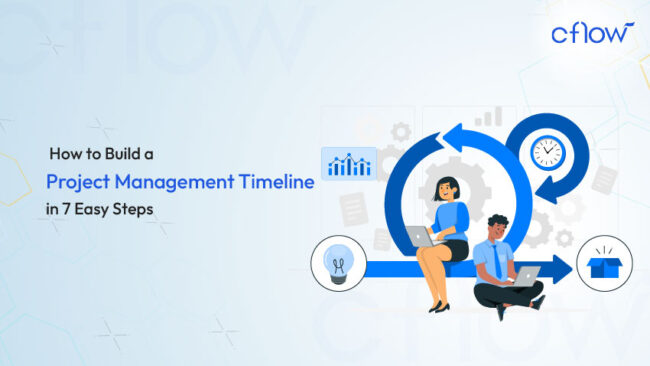 cflow

How to Build a
Project Management Timeline
in 7 Easy Steps